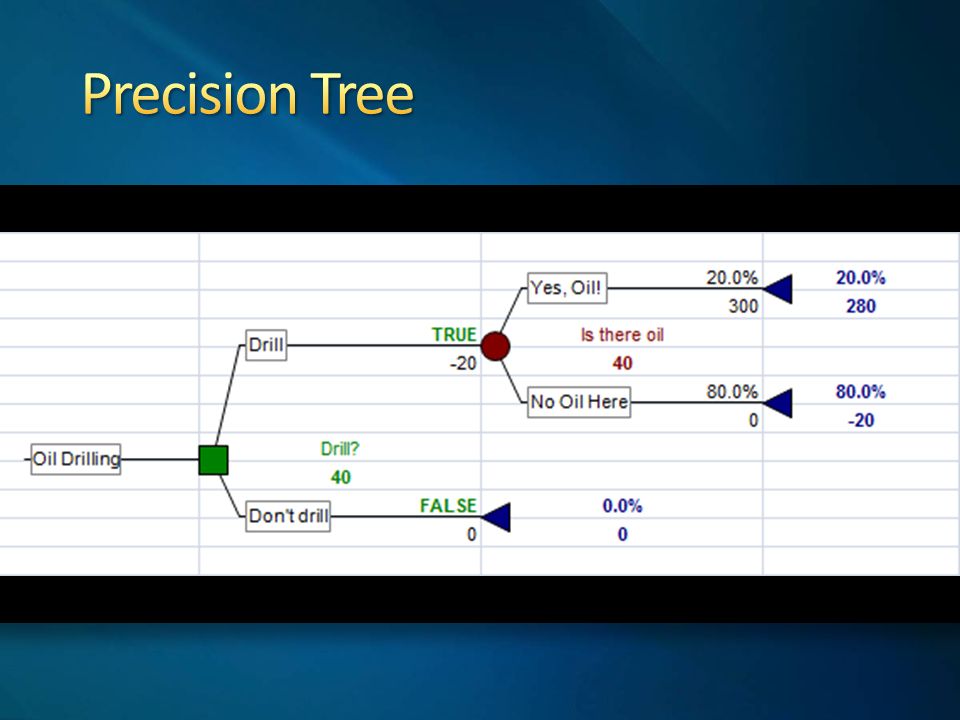 Precision Tree

Yes, Oil!
20.0%
300
20.0%
280

Drill
TRUE
-20
Is there oil
40

No Oil Here
80.0%
0
80.0%
-20

Oil Drilling
Drill?
40

Don't drill
FALSE
0
0.0%
0